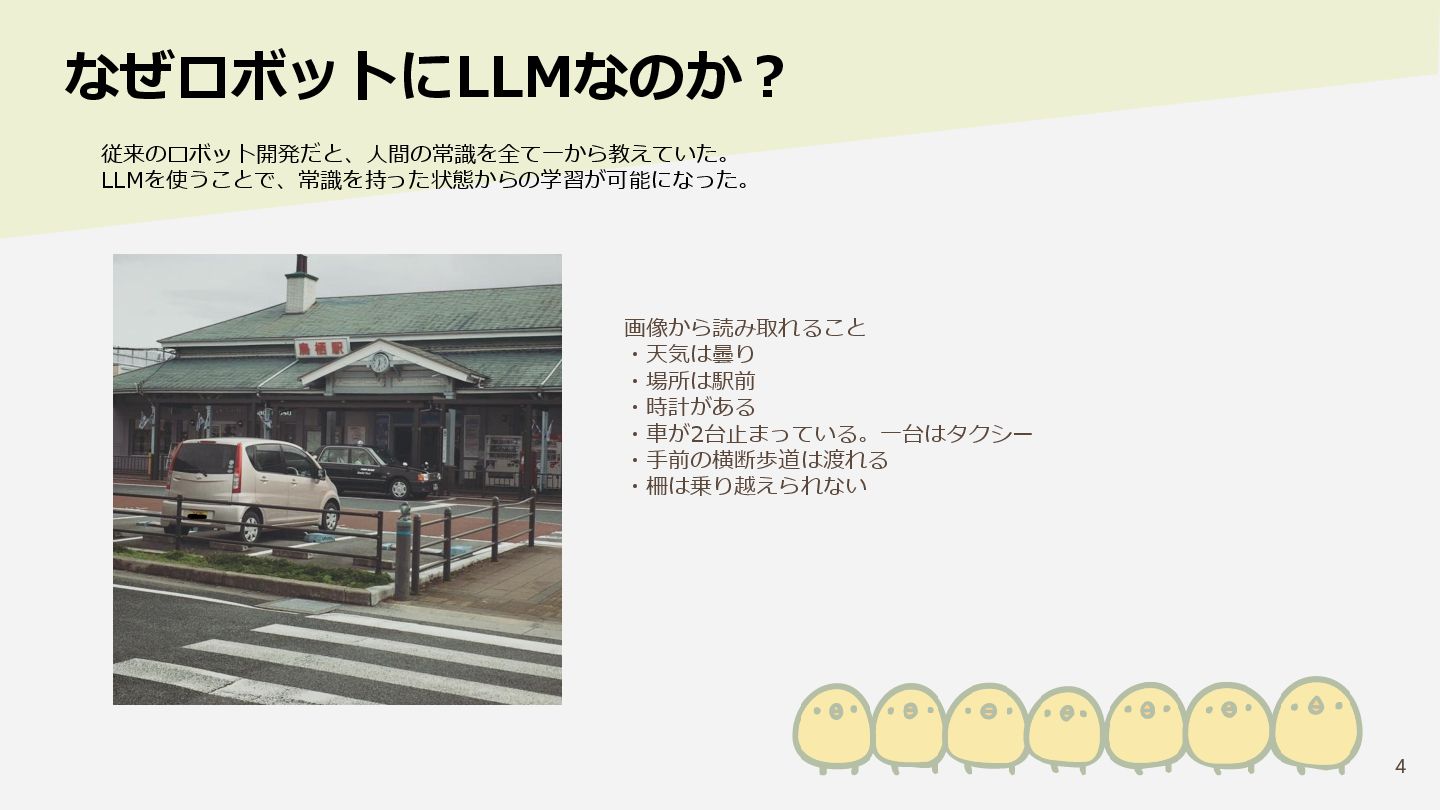 なぜロボットにLLMなのか？

従来のロボット開発だと、人間の常識を全て一から教えていた。
LLMを使うことで、常識を持った状態からの学習が可能になった。

鳥栖駅

画像から読み取れること
・天気は曇り
・場所は駅前
・時計がある
・車が2台止まっている。一台はタクシー
・手前の横断歩道は渡れる
・柵は乗り越えられない

4